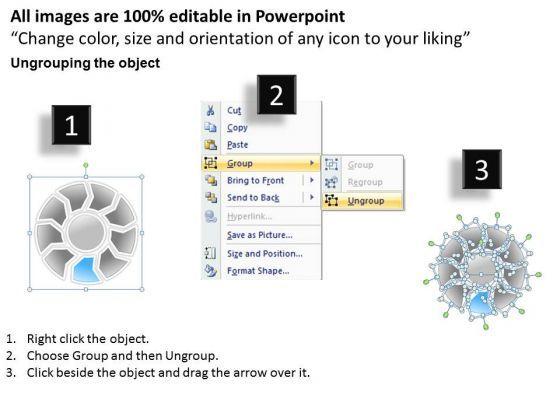 All images are 100% editable in Powerpoint
“Change color, size and orientation of any icon to your liking”
Ungrouping the object

1

2

Cut
Copy
Paste
Group
Bring to Front
Send to Back
Hyperlink...
Save as Picture...
Size and Position...
Format Shape...

Group
Regroup
Ungroup

3

1. Right click the object.
2. Choose Group and then Ungroup.
3. Click beside the object and drag the arrow over it.